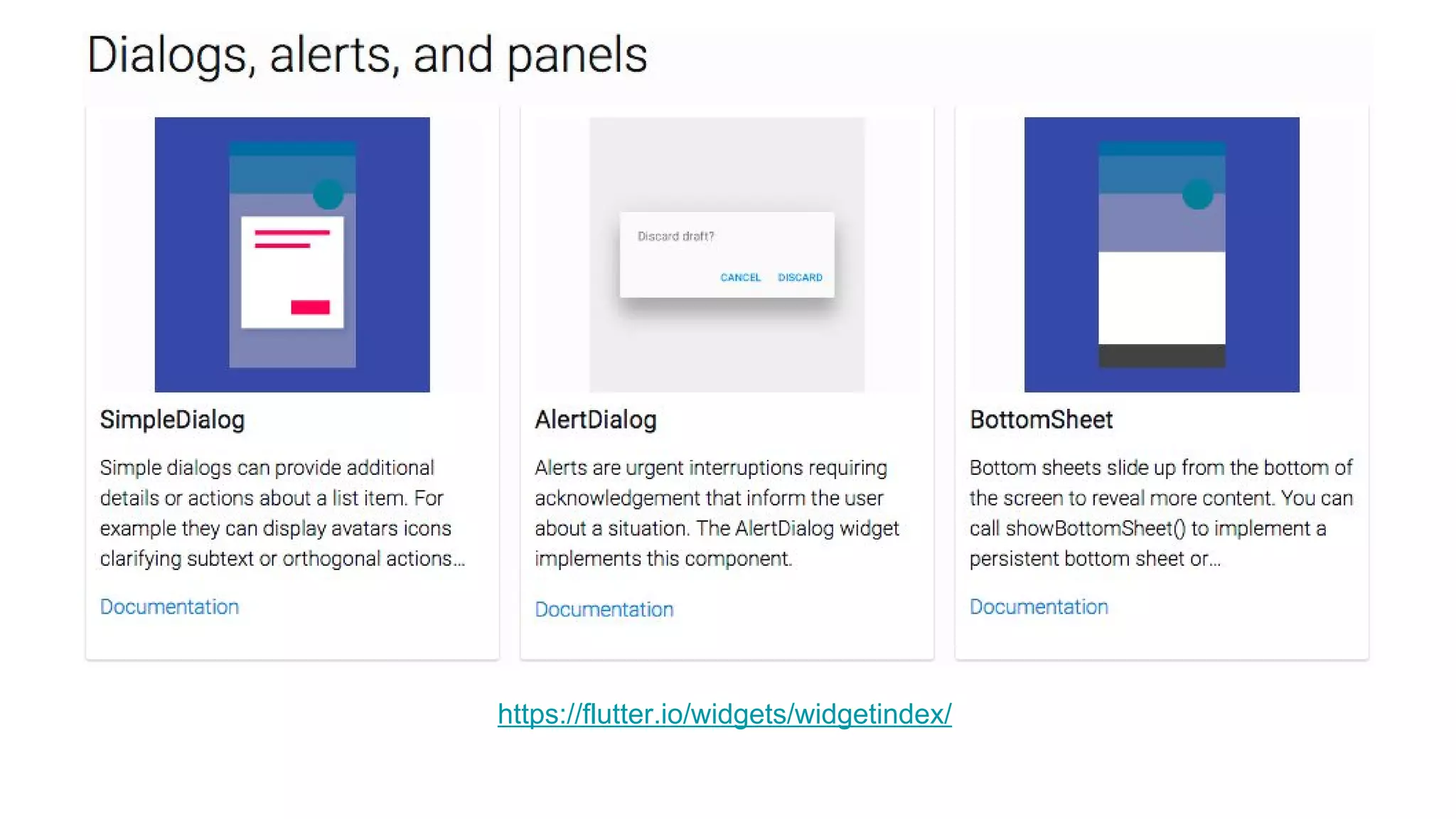 Dialogs, alerts, and panels

SimpleDialog

Simple dialogs can provide additional details or actions about a list item. For example they can display avatars icons clarifying subtext or orthogonal actions...

Documentation

Discard draft?

CANCEL DISCARD

AlertDialog

Alerts are urgent interruptions requiring acknowledgement that inform the user about a situation. The AlertDialog widget implements this component.

Documentation

BottomSheet

Bottom sheets slide up from the bottom of the screen to reveal more content. You can call showBottomSheet() to implement a persistent bottom sheet or...

Documentation

https://flutter.io/widgets/widgetindex/